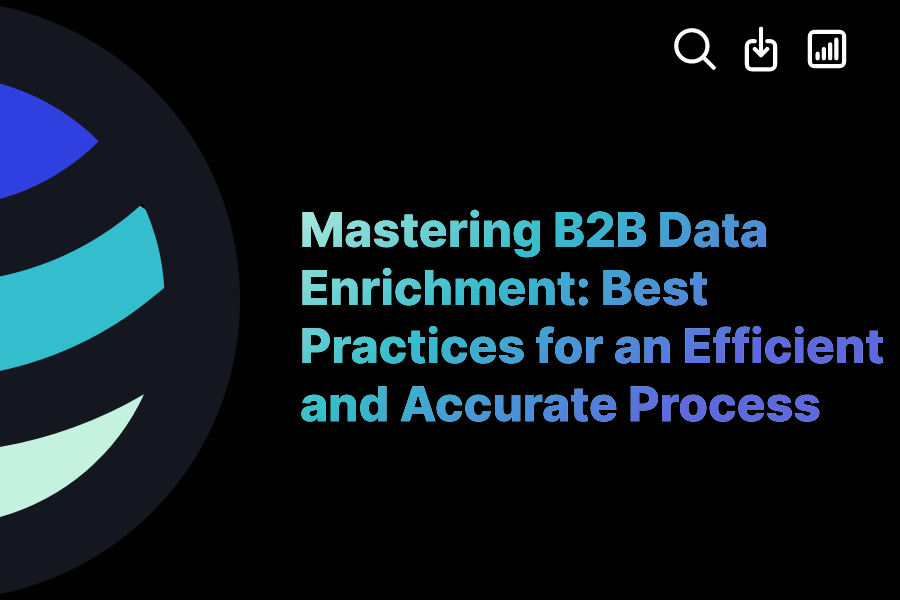 Mastering B2B Data Enrichment: Best Practices for an Efficient and Accurate Process